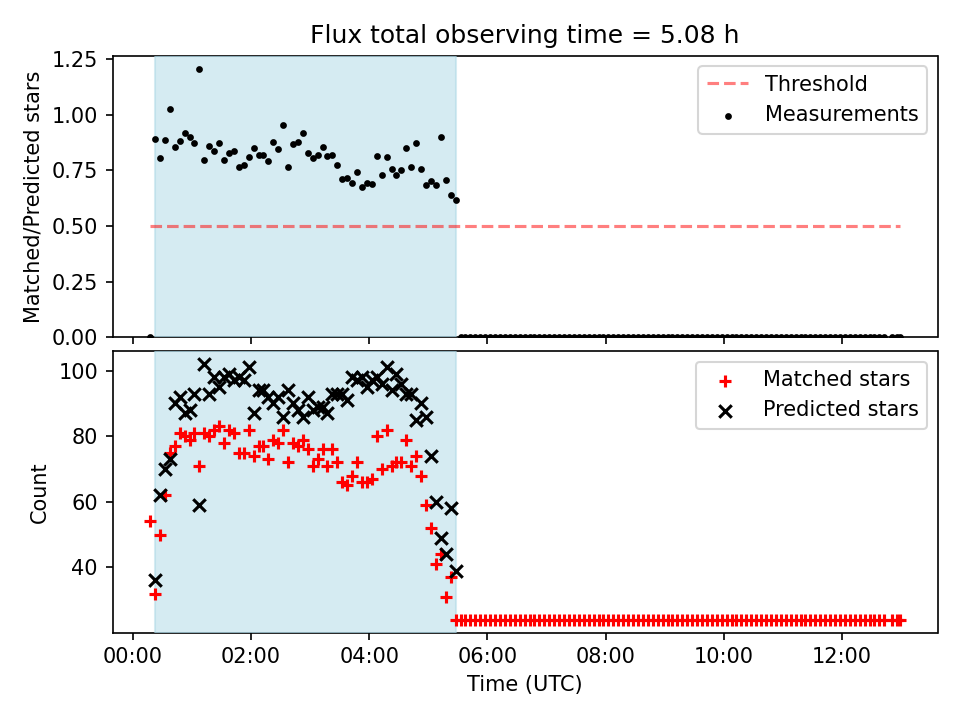 Flux total observing time = 5.08 h

Matched/Predicted stars

1.25
1.00
0.75
0.50
0.25
0.00

Threshold
Measurements

Count

100
80
60
40

Matched stars
Predicted stars

00:00 02:00 04:00 06:00 08:00 10:00 12:00

Time (UTC)